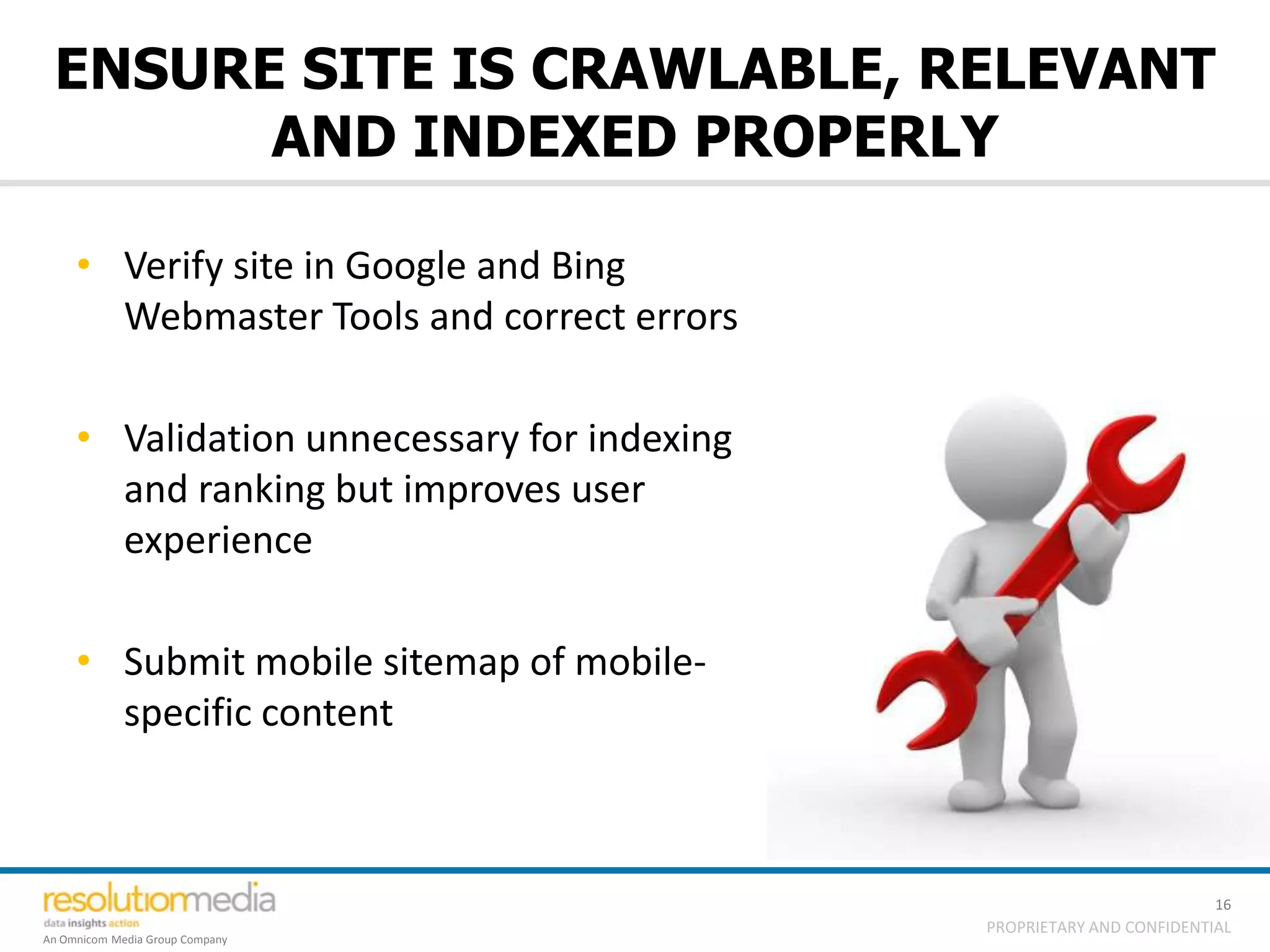 ENSURE SITE IS CRAWLABLE, RELEVANT AND INDEXED PROPERLY

• Verify site in Google and Bing Webmaster Tools and correct errors

• Validation unnecessary for indexing and ranking but improves user experience

• Submit mobile sitemap of mobile-specific content

resolutionmedia
data insights action
An Omnicom Media Group Company

16
PROPRIETARY AND CONFIDENTIAL